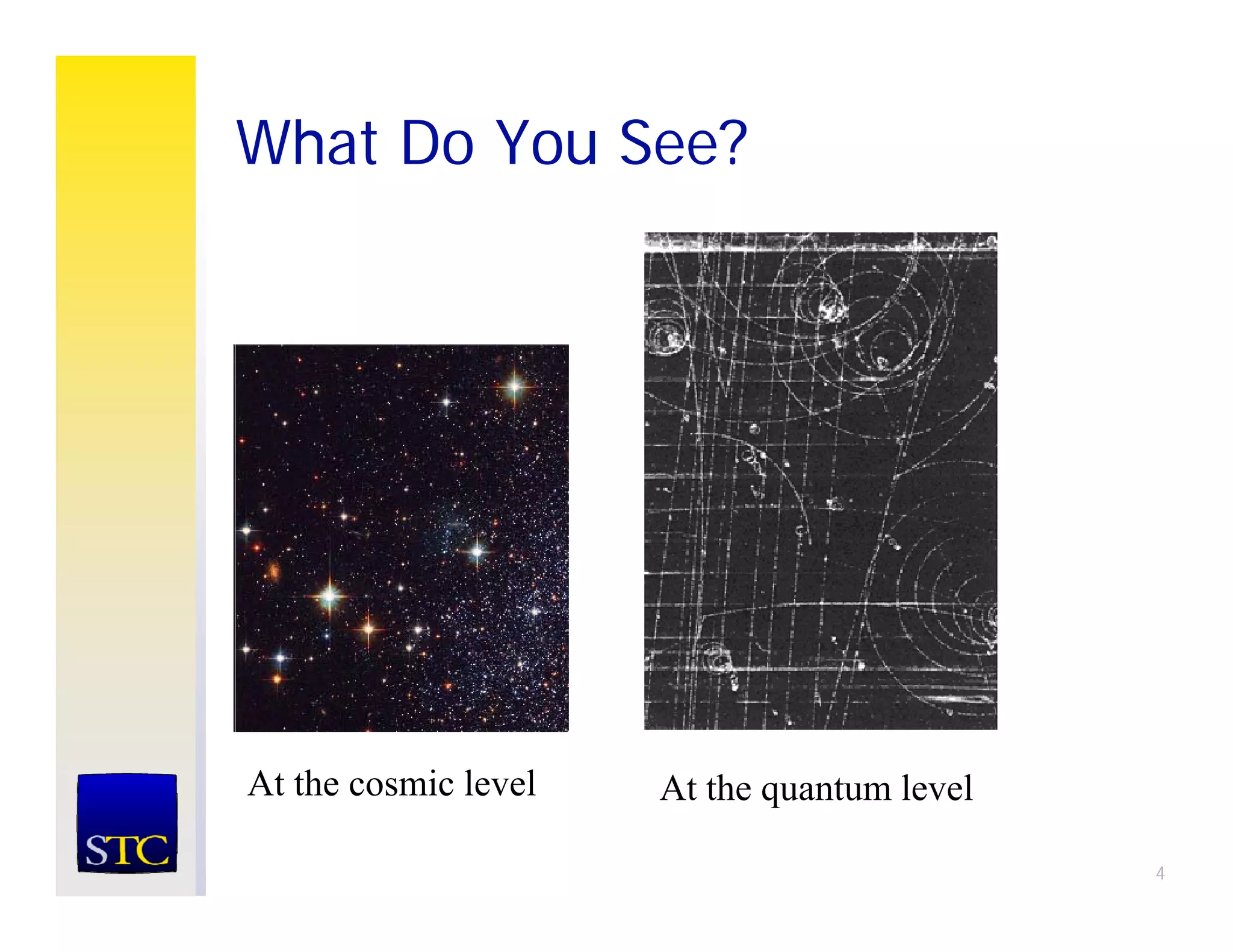 What Do You See?

At the cosmic level

At the quantum level

STC

4